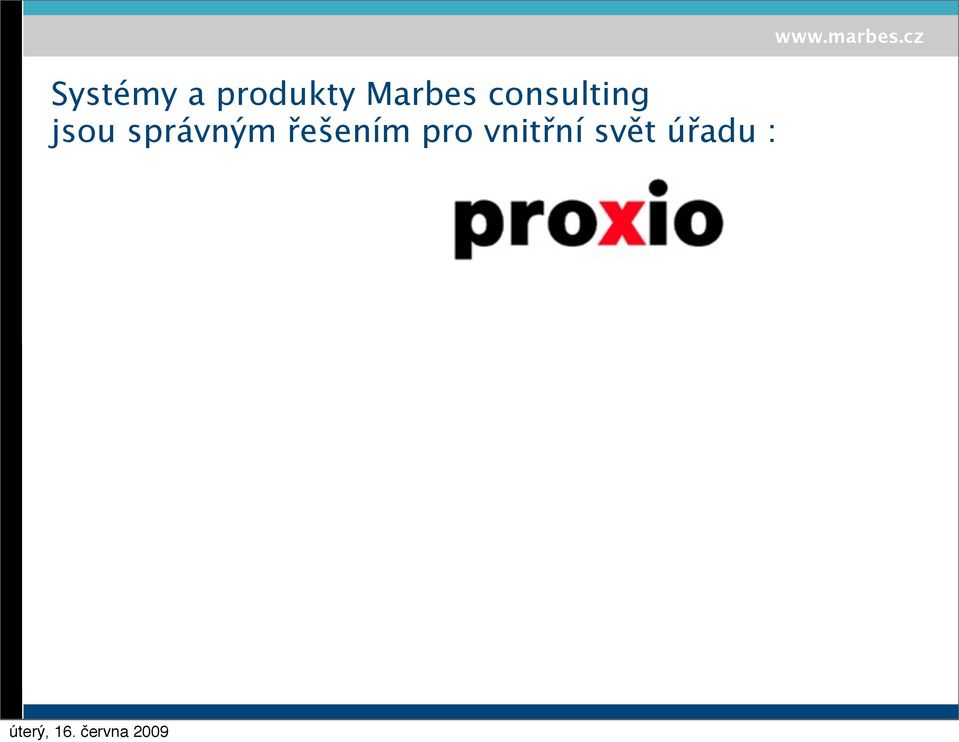 www.marbes.cz

Systémy a produkty Marbes consulting jsou správným řešením pro vnitřní svět úřadu :

proxio

úterý, 16. června 2009